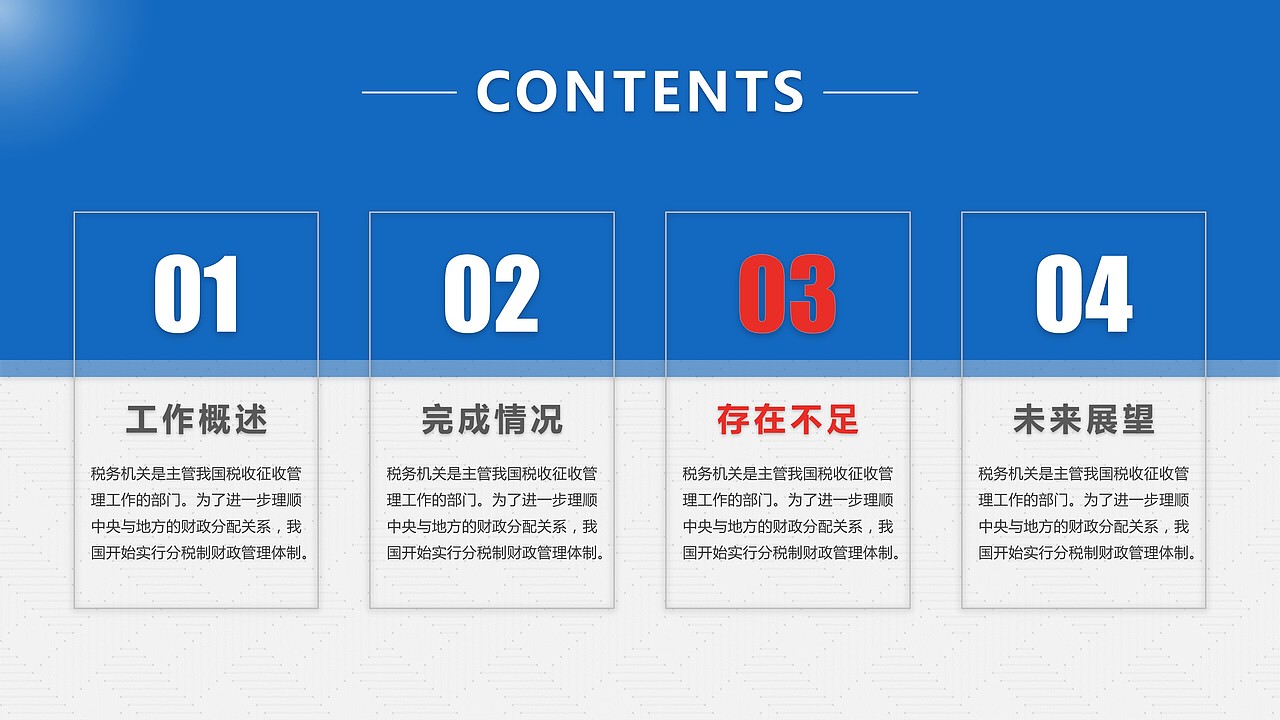 CONTENTS

01

工作概述

税务机关是主管我国税收征收管理工作的部门。为了进一步理顺中央与地方的财政分配关系，我国开始实行分税制财政管理体制。

02

完成情况

税务机关是主管我国税收征收管理工作的部门。为了进一步理顺中央与地方的财政分配关系，我国开始实行分税制财政管理体制。

03

存在不足

税务机关是主管我国税收征收管理工作的部门。为了进一步理顺中央与地方的财政分配关系，我国开始实行分税制财政管理体制。

04

未来展望

税务机关是主管我国税收征收管理工作的部门。为了进一步理顺中央与地方的财政分配关系，我国开始实行分税制财政管理体制。